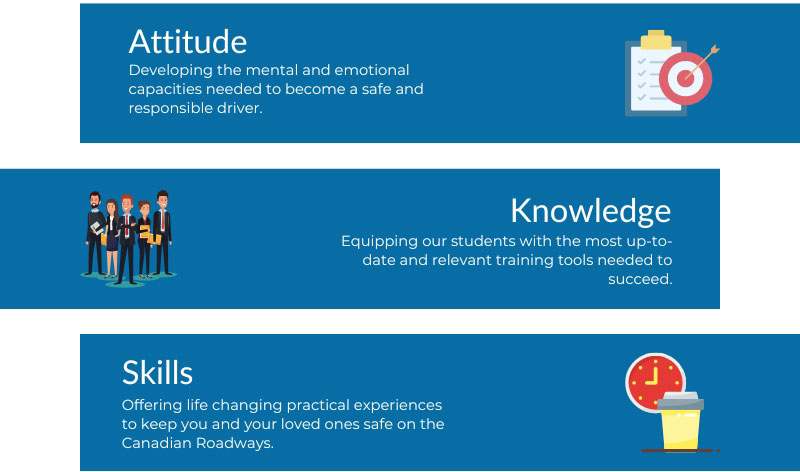 Attitude
Developing the mental and emotional capacities needed to become a safe and responsible driver.

Knowledge
Equipping our students with the most up-to-date and relevant training tools needed to succeed.

Skills
Offering life changing practical experiences to keep you and your loved ones safe on the Canadian Roadways.